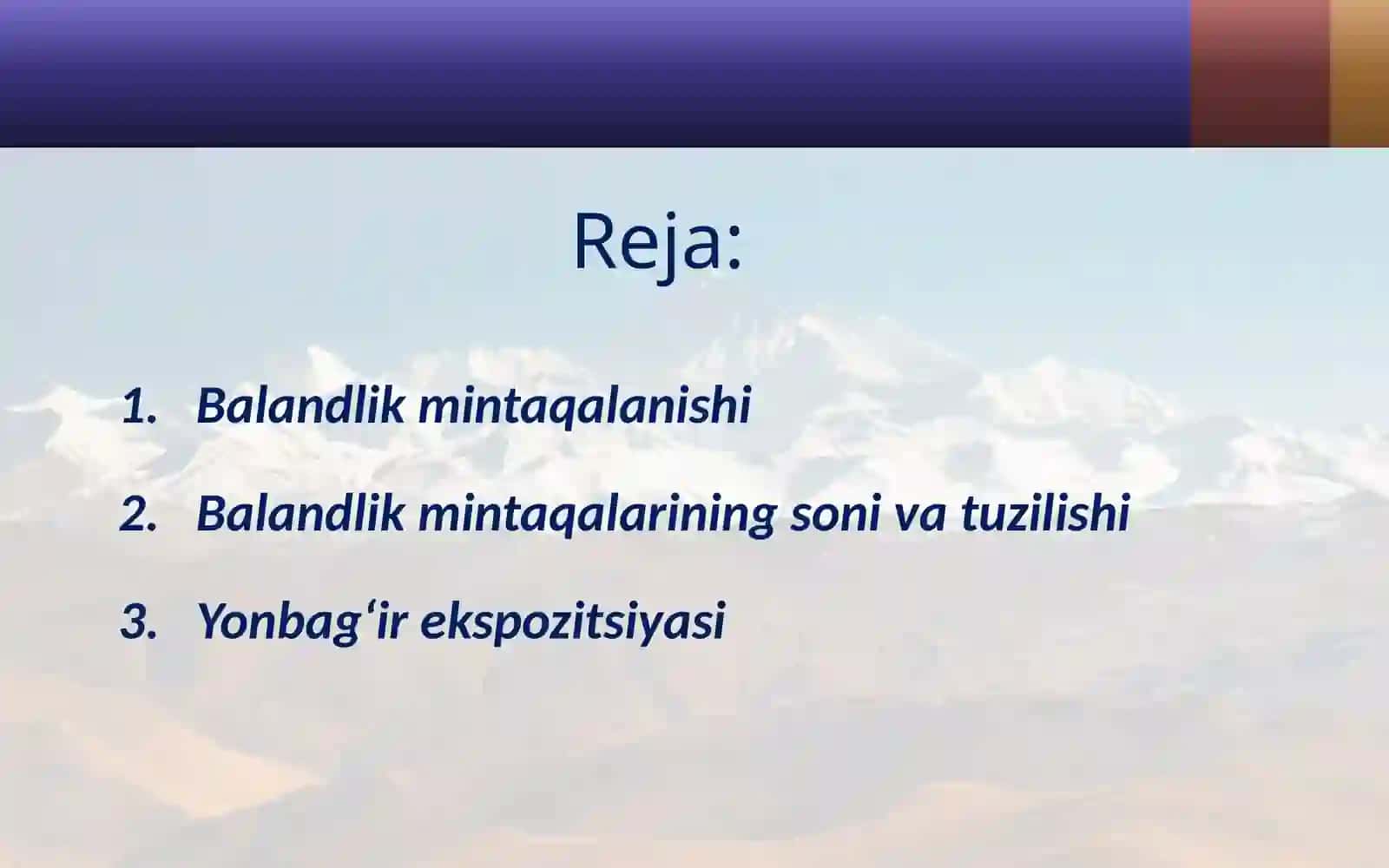 Reja:

1. Balandlik mintaqalanishi

2. Balandlik mintaqalarining soni va tuzilishi

3. Yonbag‘ir ekspozitsiyasi